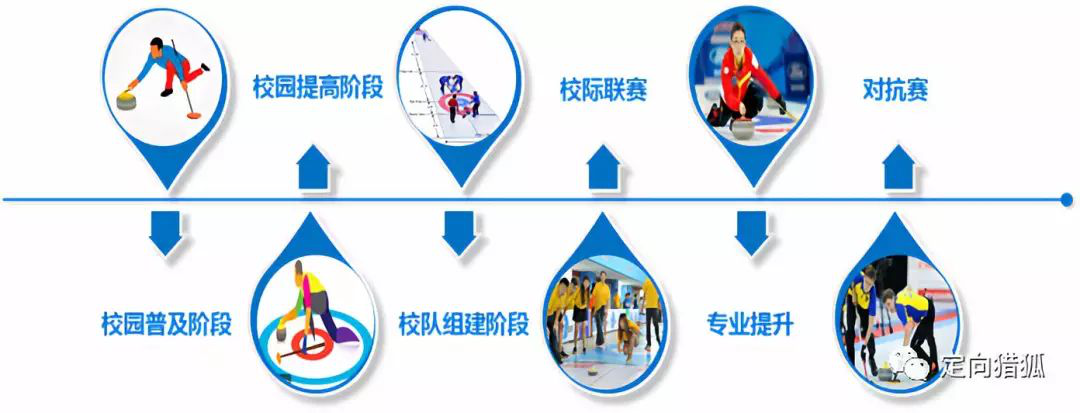 校园提高阶段

校际联赛

对抗赛

校园普及阶段

校队组建阶段

专业提升

定向猎狐